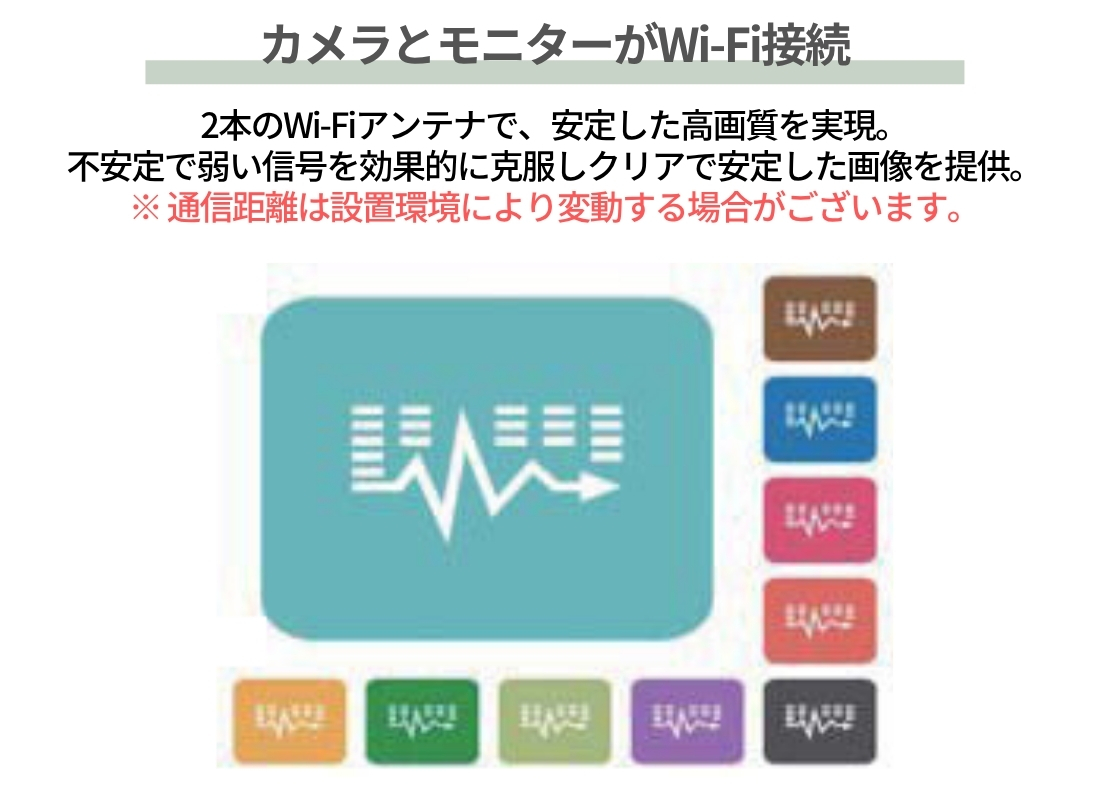 カメラとモニターがWi-Fi接続

2本のWi-Fiアンテナで、安定した高画質を実現。
不安定で弱い信号を効果的に克服しクリアで安定した画像を提供。
※ 通信距離は設置環境により変動する場合がございます。